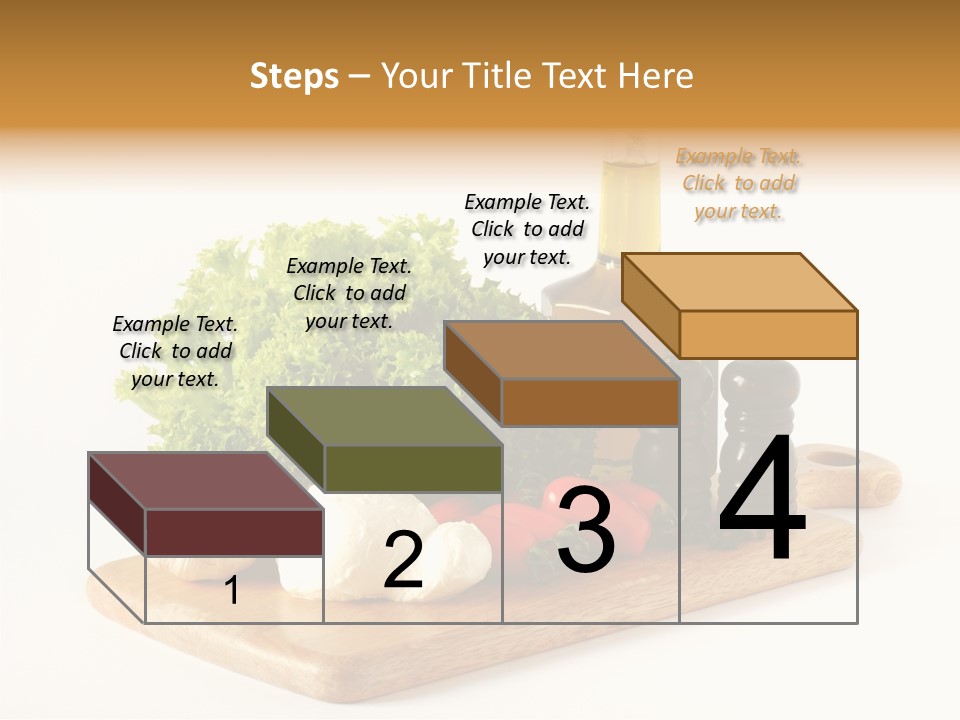 Steps – Your Title Text Here

Example Text. Click to add your text.

Example Text. Click to add your text.

Example Text. Click to add your text.

Example Text. Click to add your text.

1

2

3

4